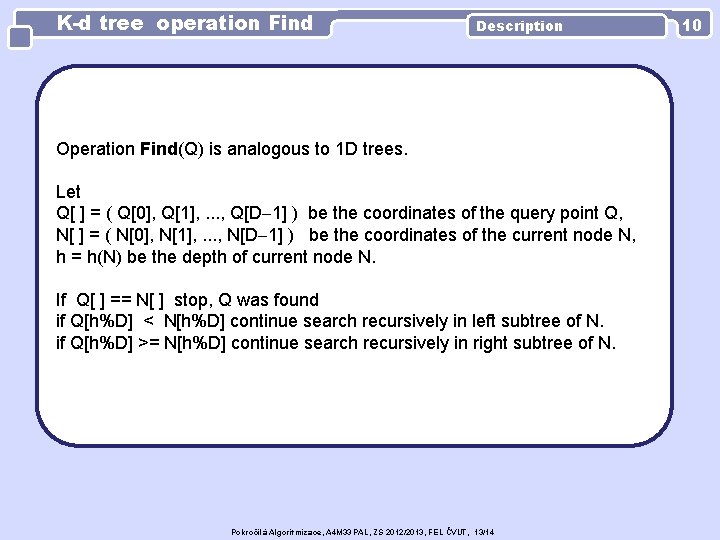 K-d tree operation Find

Description

10

Operation Find(Q) is analogous to 1D trees.

Let
Q[ ] = ( Q[0], Q[1], ..., Q[D−1] ) be the coordinates of the query point Q,
N[ ] = ( N[0], N[1], ..., N[D−1] ) be the coordinates of the current node N,
h = h(N) be the depth of current node N.

If Q[ ] == N[ ] stop, Q was found
if Q[h%D] < N[h%D] continue search recursively in left subtree of N.
if Q[h%D] >= N[h%D] continue search recursively in right subtree of N.

Pokročilá Algoritmizace, A4M33PAL, ZS 2012/2013, FEL ČVUT, 13/14